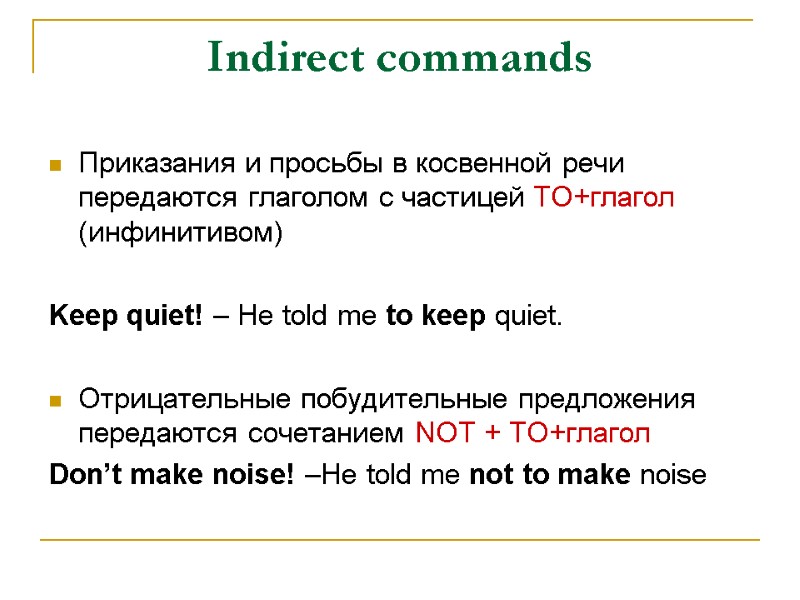 Indirect commands

Приказания и просьбы в косвенной речи передаются глаголом с частицей TO+глагол (инфинитивом)

Keep quiet! – He told me to keep quiet.

Отрицательные побудительные предложения передаются сочетанием NOT + TO+глагол

Don't make noise! –He told me not to make noise